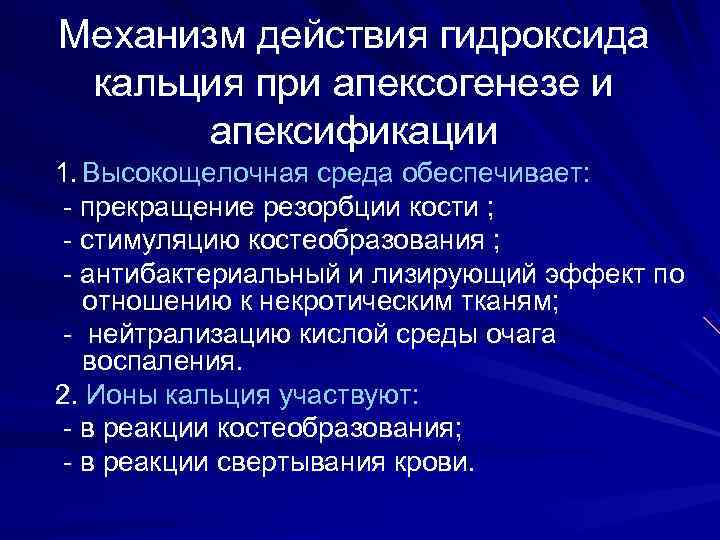 Механизм действия гидроксида кальция при апексогенезе и апексификации

1. Высокощелочная среда обеспечивает:
- прекращение резорбции кости ;
- стимуляцию костеобразования ;
- антибактериальный и лизирующий эффект по отношению к некротическим тканям;
- нейтрализацию кислой среды очага воспаления.
2. Ионы кальция участвуют:
- в реакции костеобразования;
- в реакции свертывания крови.